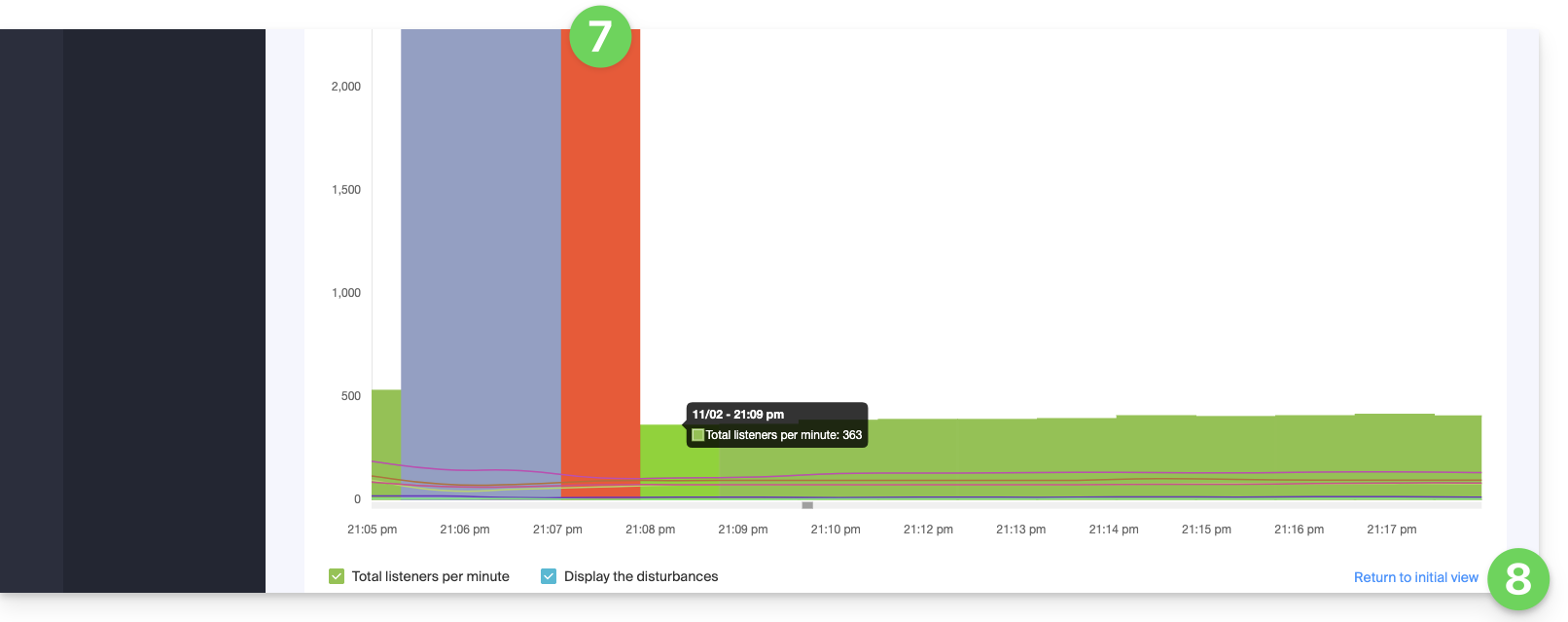 7

2,000

1,500

1,000

500

0

11/02 - 21:09 pm
Total listeners per minute: 363

21:05 pm 21:06 pm 21:07 pm 21:08 pm 21:09 pm 21:10 pm 21:12 pm 21:13 pm 21:14 pm 21:15 pm 21:16 pm 21:17 pm

Total listeners per minute

Display the disturbances

Return to initial view

8